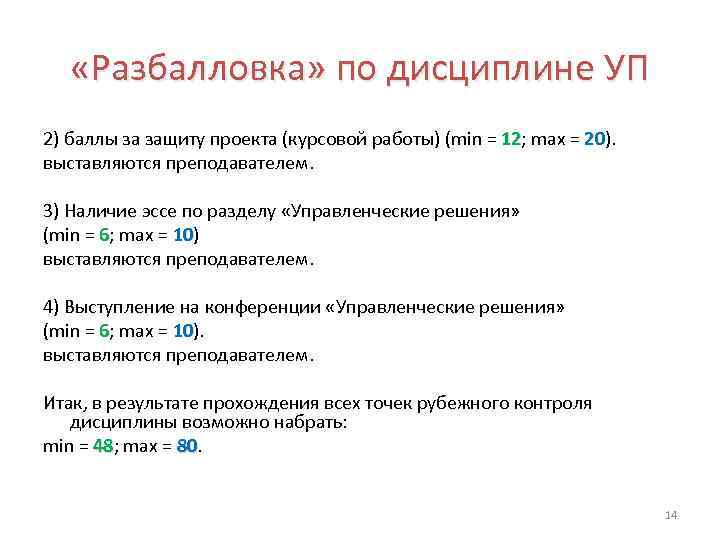 «Разбалловка» по дисциплине УП

2) баллы за защиту проекта (курсовой работы) (min = 12; max = 20). выставляются преподавателем.

3) Наличие эссе по разделу «Управленческие решения» (min = 6; max = 10) выставляются преподавателем.

4) Выступление на конференции «Управленческие решения» (min = 6; max = 10). выставляются преподавателем.

Итак, в результате прохождения всех точек рубежного контроля дисциплины возможно набрать:
min = 48; max = 80.

14